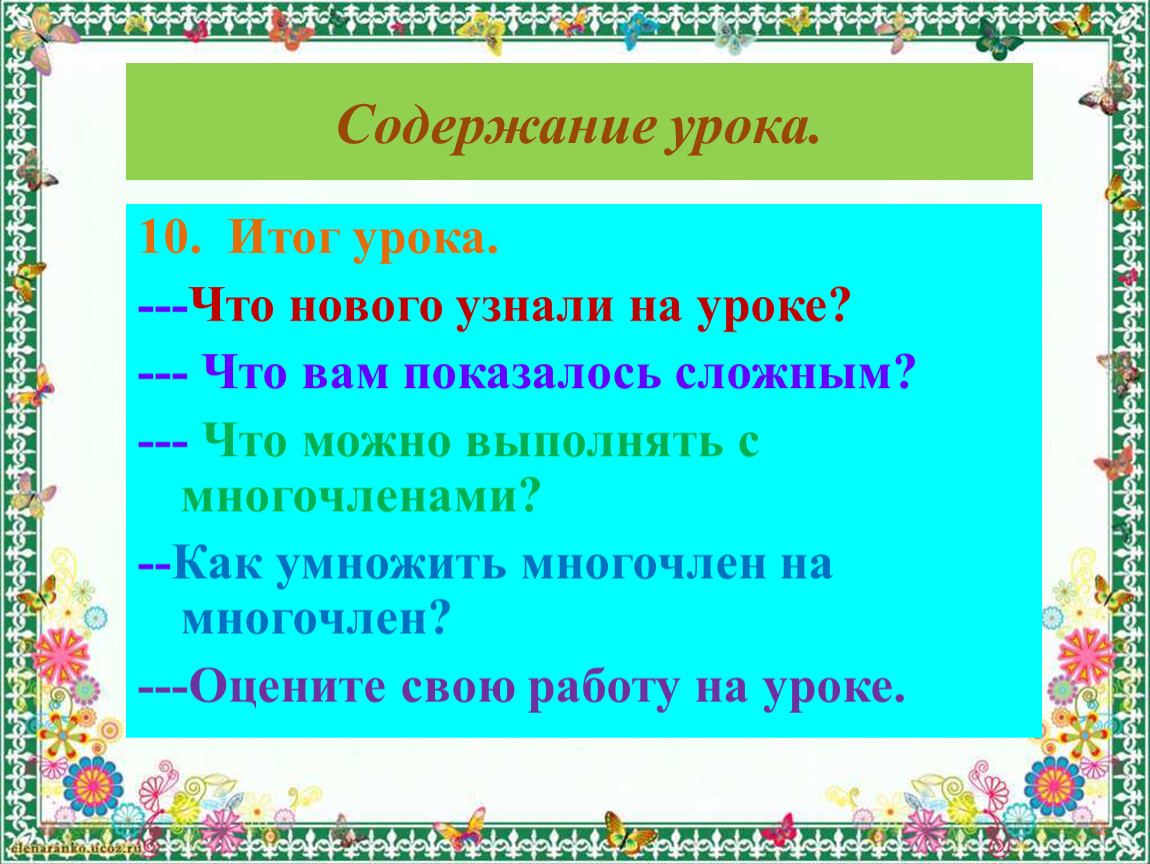 Содержание урока.

10. Итог урока.

---Что нового узнали на уроке?

--- Что вам показалось сложным?

--- Что можно выполнять с многочленами?

--Как умножить многочлен на многочлен?

---Оцените свою работу на уроке.

elenaranko.ucoz.ru